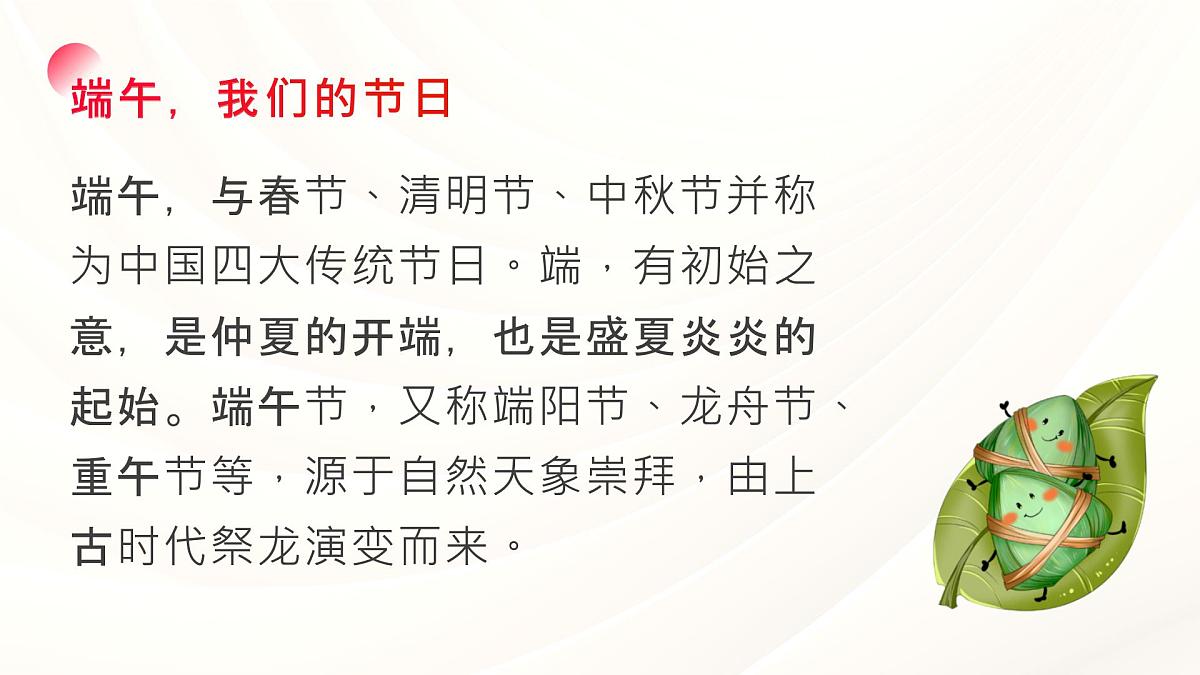 端午，我们的节日

端午，与春节、清明节、中秋节并称为中国四大传统节日。端，有初始之意，是仲夏的开端，也是盛夏炎炎的起始。端午节，又称端阳节、龙舟节、重午节等，源于自然天象崇拜，由上古时代祭龙演变而来。